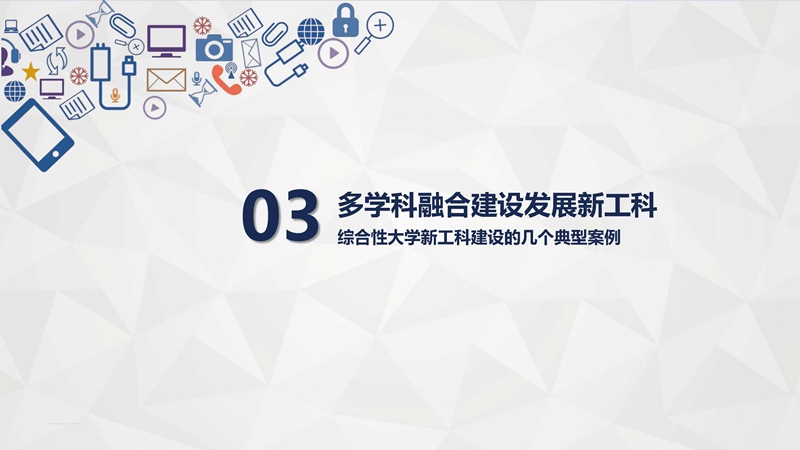 03 多学科融合建设发展新工科

综合性大学新工科建设的几个典型案例